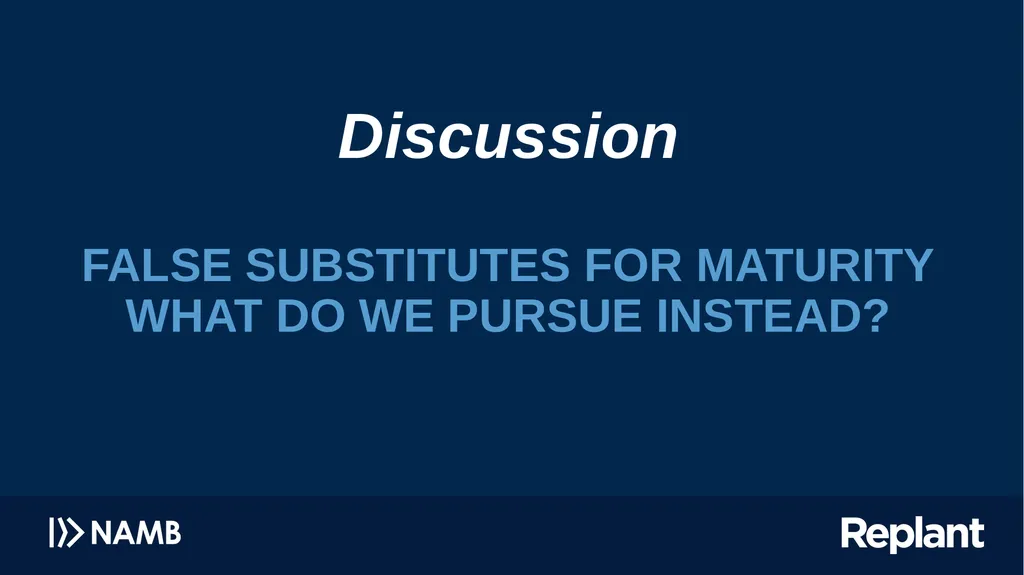 Discussion

FALSE SUBSTITUTES FOR MATURITY
WHAT DO WE PURSUE INSTEAD?

NAMB

Replant